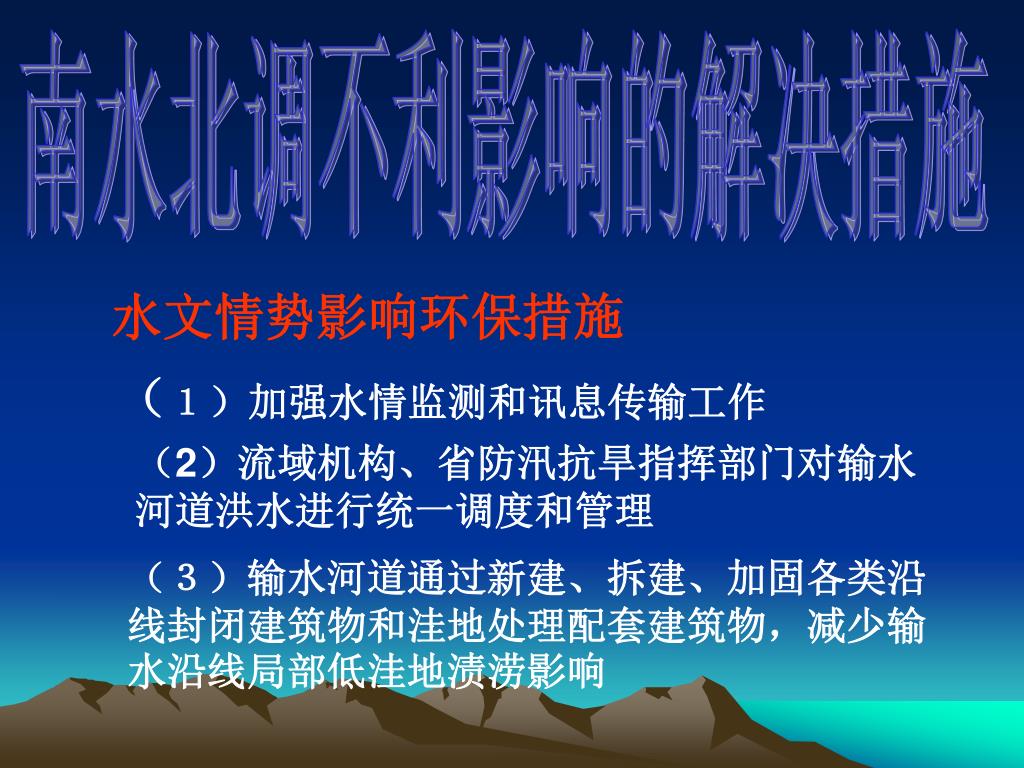 南水北调不利影响的解决措施

水文情势影响环保措施

（１）加强水情监测和讯息传输工作

（2）流域机构、省防汛抗旱指挥部门对输水河道洪水进行统一调度和管理

（３）输水河道通过新建、拆建、加固各类沿线封闭建筑物和洼地处理配套建筑物，减少输水沿线局部低洼地渍涝影响